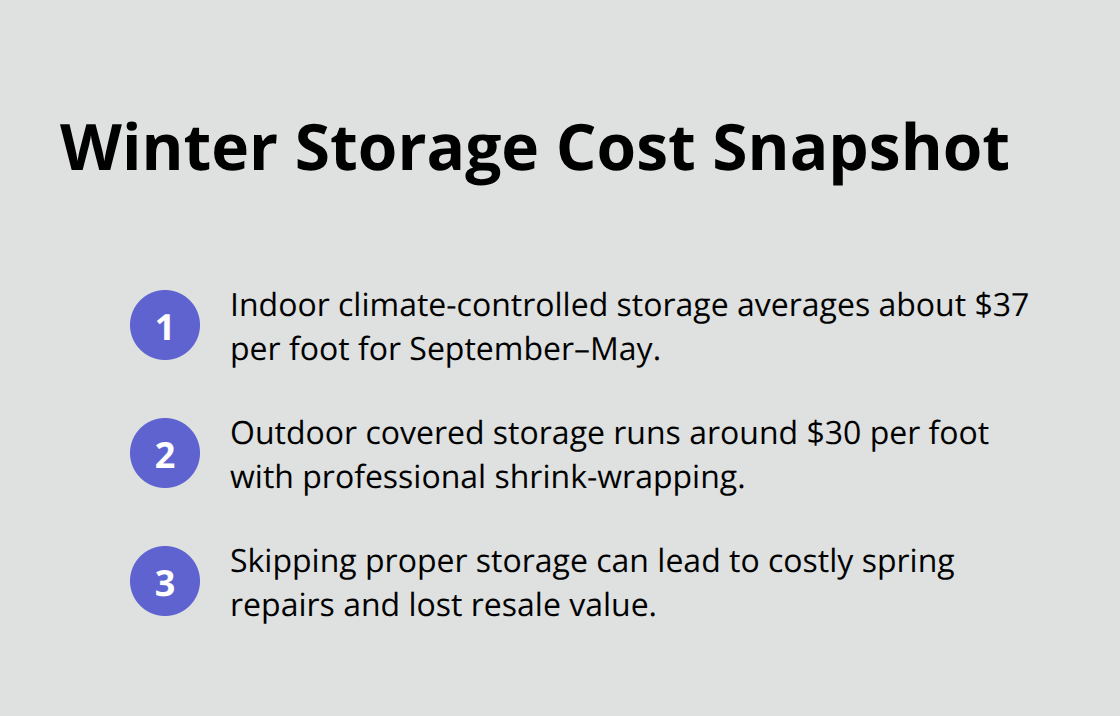 Winter Storage Cost Snapshot

1 Indoor climate-controlled storage averages about \$37 per foot for September–May.

2 Outdoor covered storage runs around \$30 per foot with professional shrink-wrapping.

3 Skipping proper storage can lead to costly spring repairs and lost resale value.